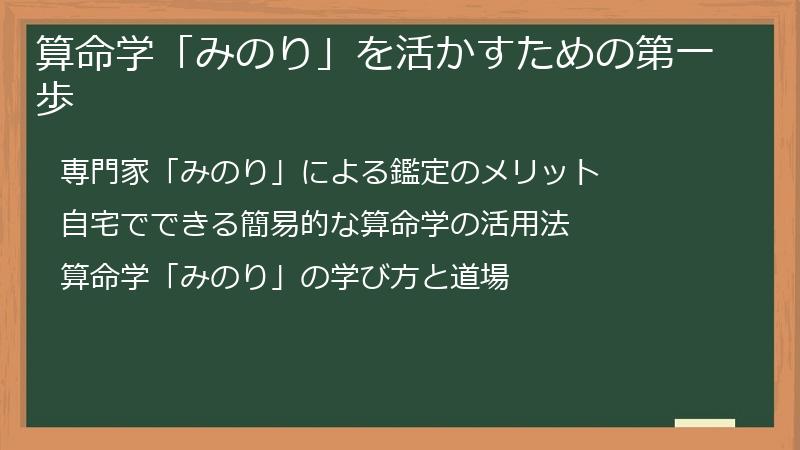 算命学「みのり」を活かすための第一歩

専門家「みのり」による鑑定のメリット

自宅でできる簡易的な算命学の活用法

算命学「みのり」の学び方と道場